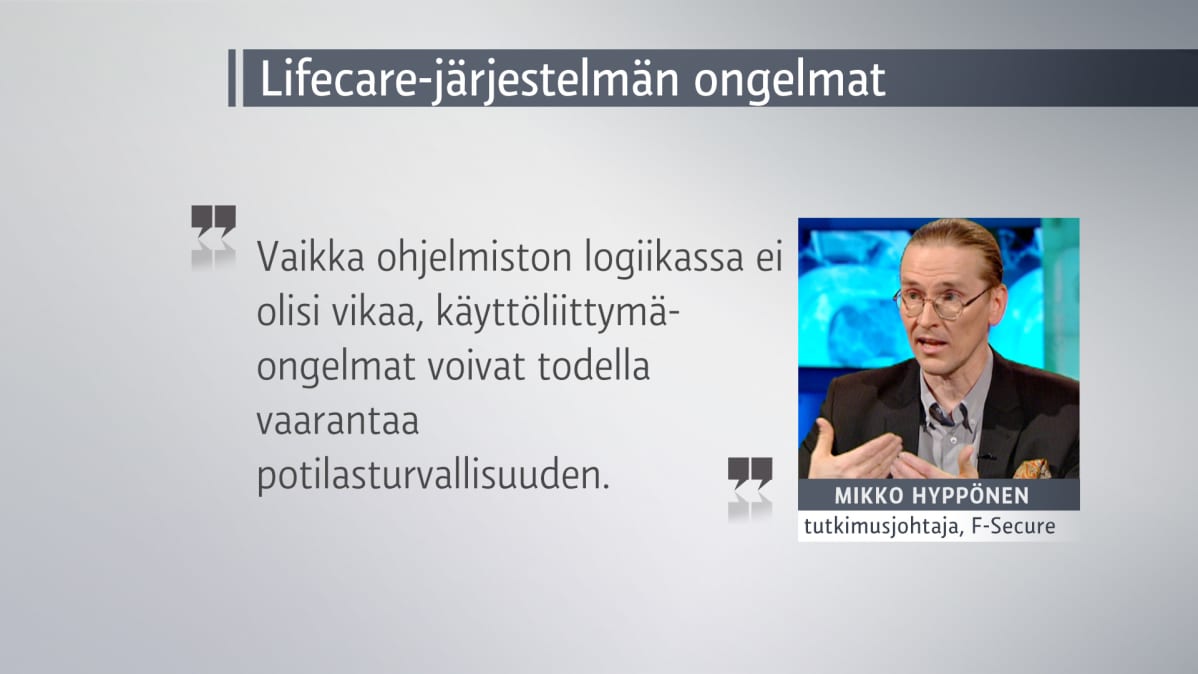 Lifecare-järjestelmän ongelmat

Vaikka ohjelmiston logiikassa ei olisi vikaa, käyttöliittymäongelmat voivat todella vaarantaa potilasturvallisuuden.

MIKKO HYPPÖNEN
tutkimusjohtaja, F-Secure